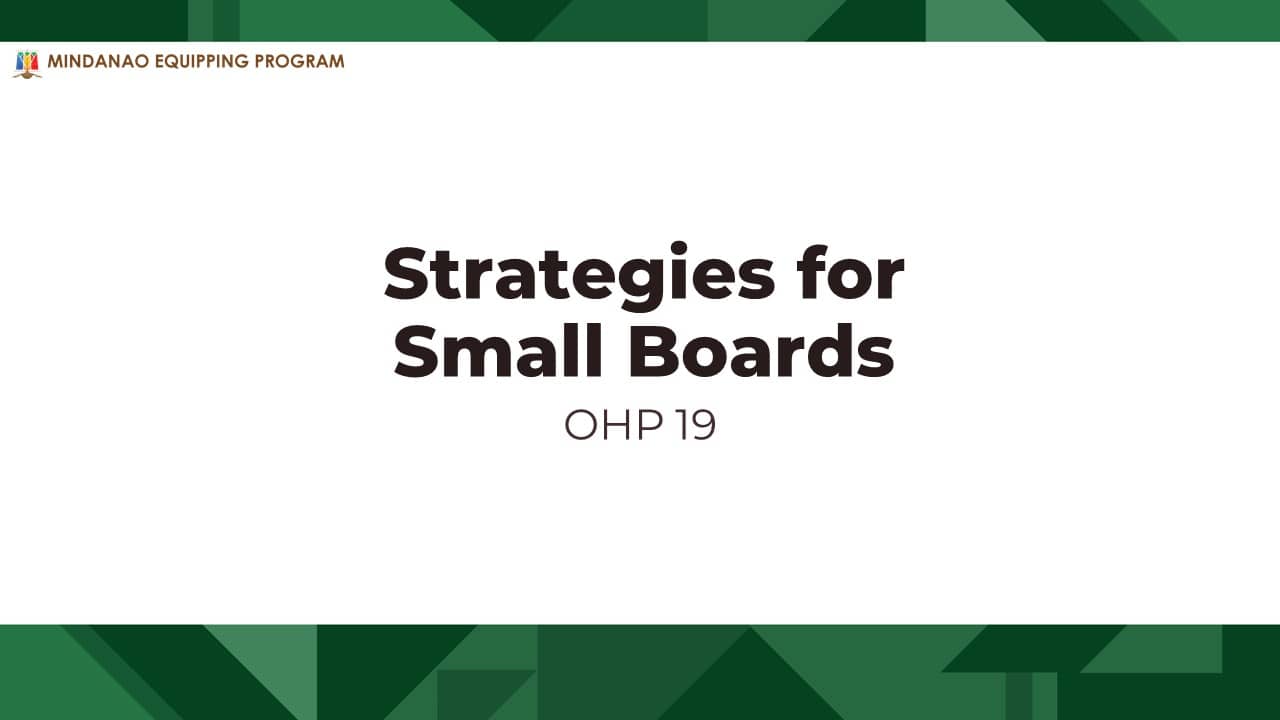 MINDANAO EQUIPPING PROGRAM

Strategies for Small Boards

OHP 19